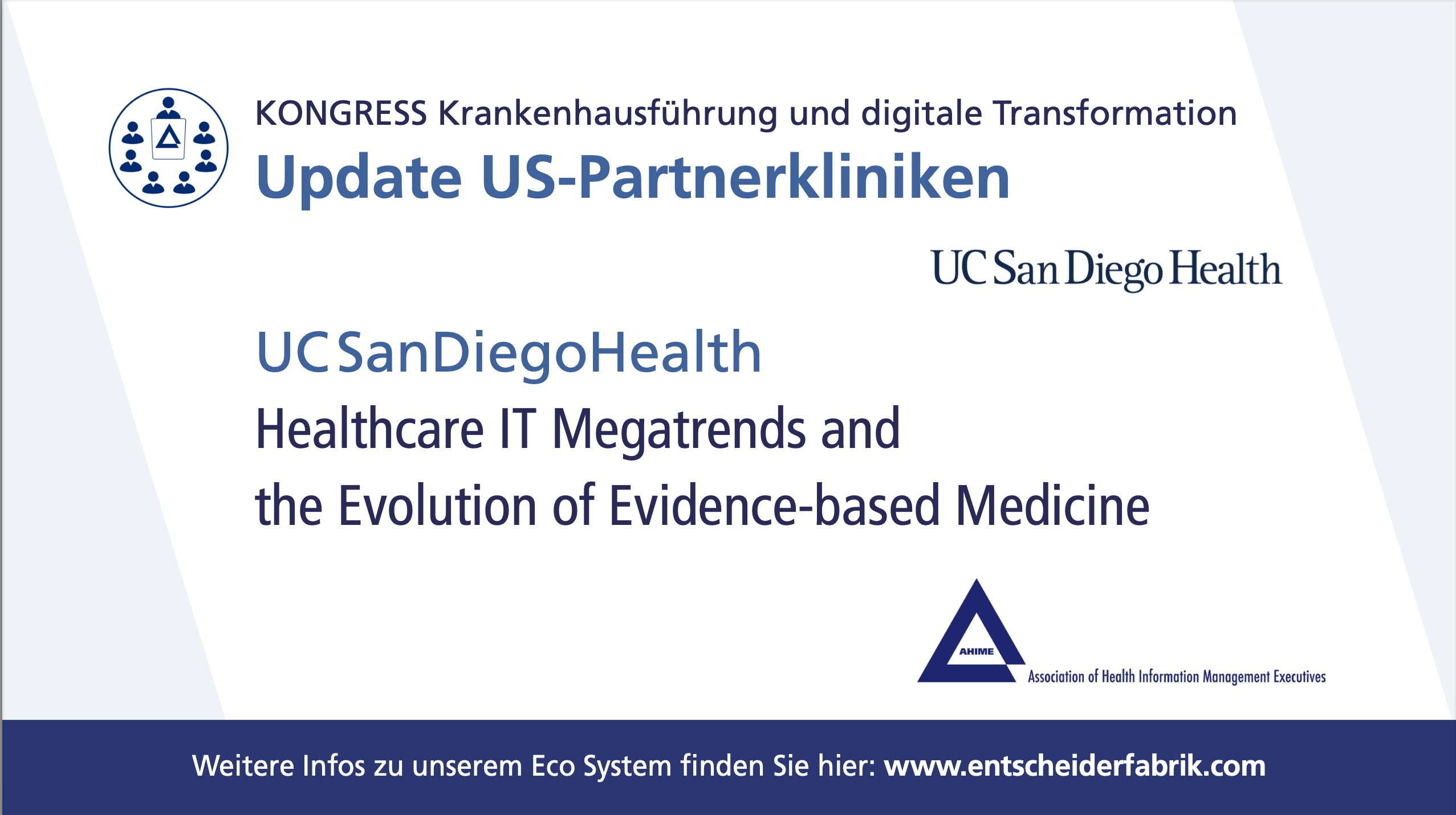 KONGRESS Krankenhausführung und digitale Transformation

Update US-Partnerkliniken

UC San Diego Health

UC SanDiegoHealth

Healthcare IT Megatrends and the Evolution of Evidence-based Medicine

AHIME

Association of Health Information Management Executives

Weitere Infos zu unserem Eco System finden Sie hier: www.entscheiderfabrik.com